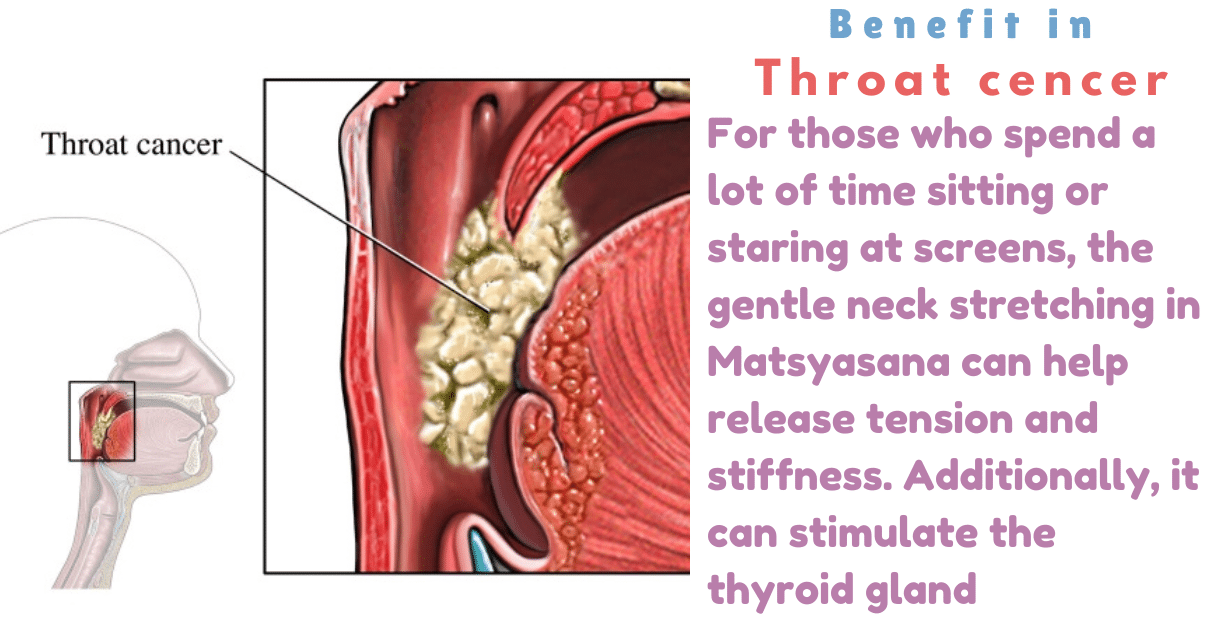 Throat cancer

Benefit in
Throat cencer

For those who spend a lot of time sitting or staring at screens, the gentle neck stretching in Matsyasana can help release tension and stiffness. Additionally, it can stimulate the thyroid gland